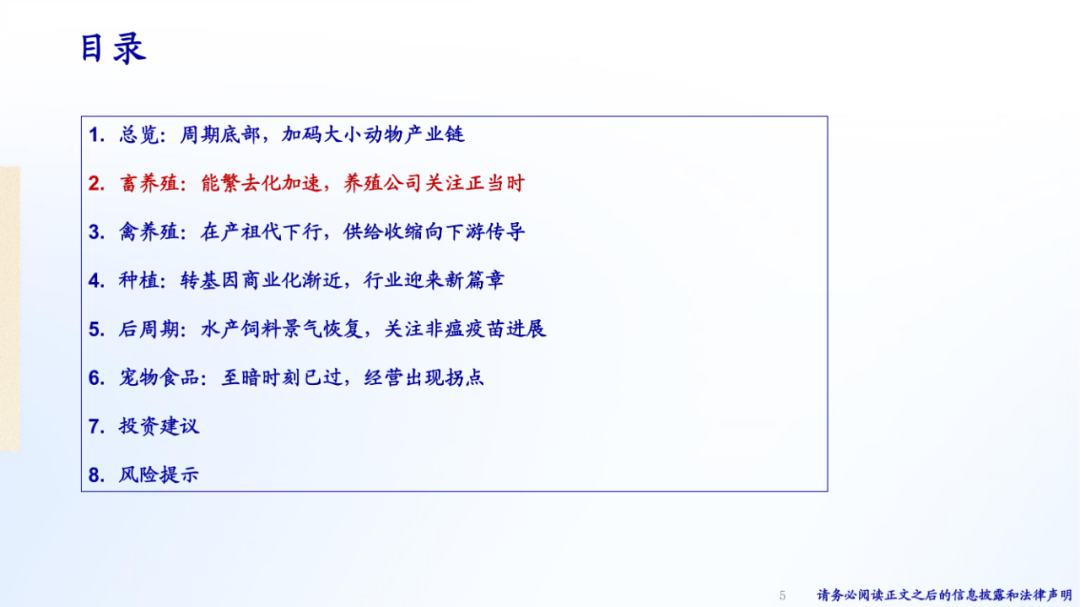 目录

1. 总览：周期底部，加码大小动物产业链

2. 畜养殖：能繁去化加速，养殖公司关注正当时

3. 禽养殖：在产祖代下行，供给收缩向下游传导

4. 种植：转基因商业化渐近，行业迎来新篇章

5. 后周期：水产饲料景气恢复，关注非瘟疫苗进展

6. 宠物食品：至暗时刻已过，经营出现拐点

7. 投资建议

8. 风险提示

5 请务必阅读正文之后的信息披露和法律声明